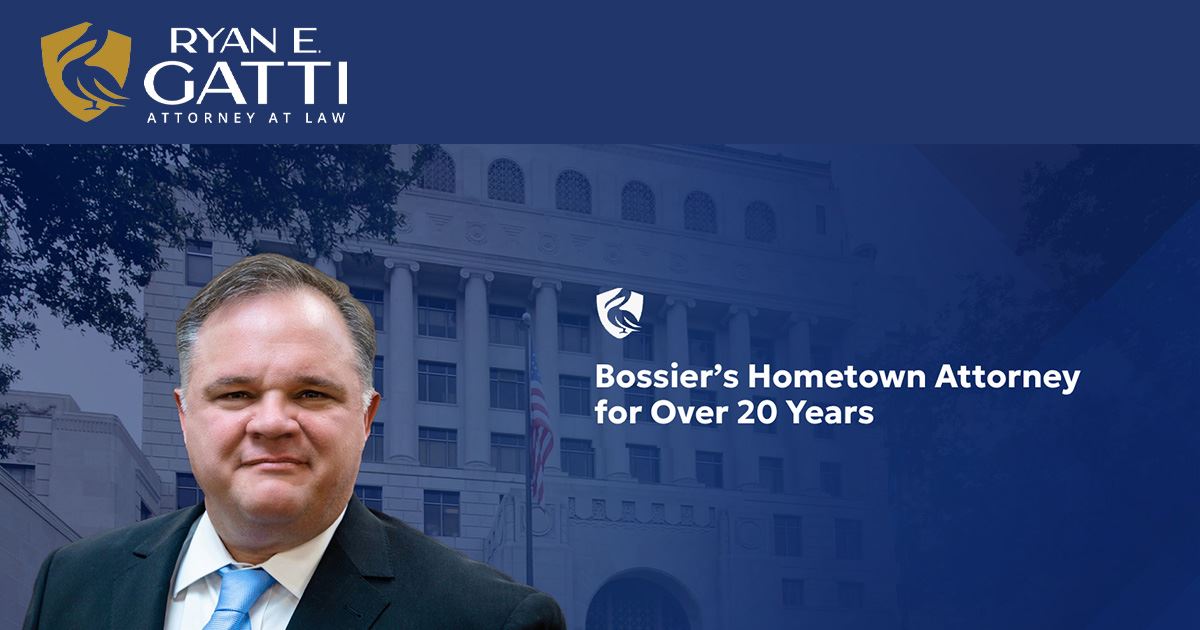 RYAN E. GATTI
ATTORNEY AT LAW

Bossier's Hometown Attorney for Over 20 Years